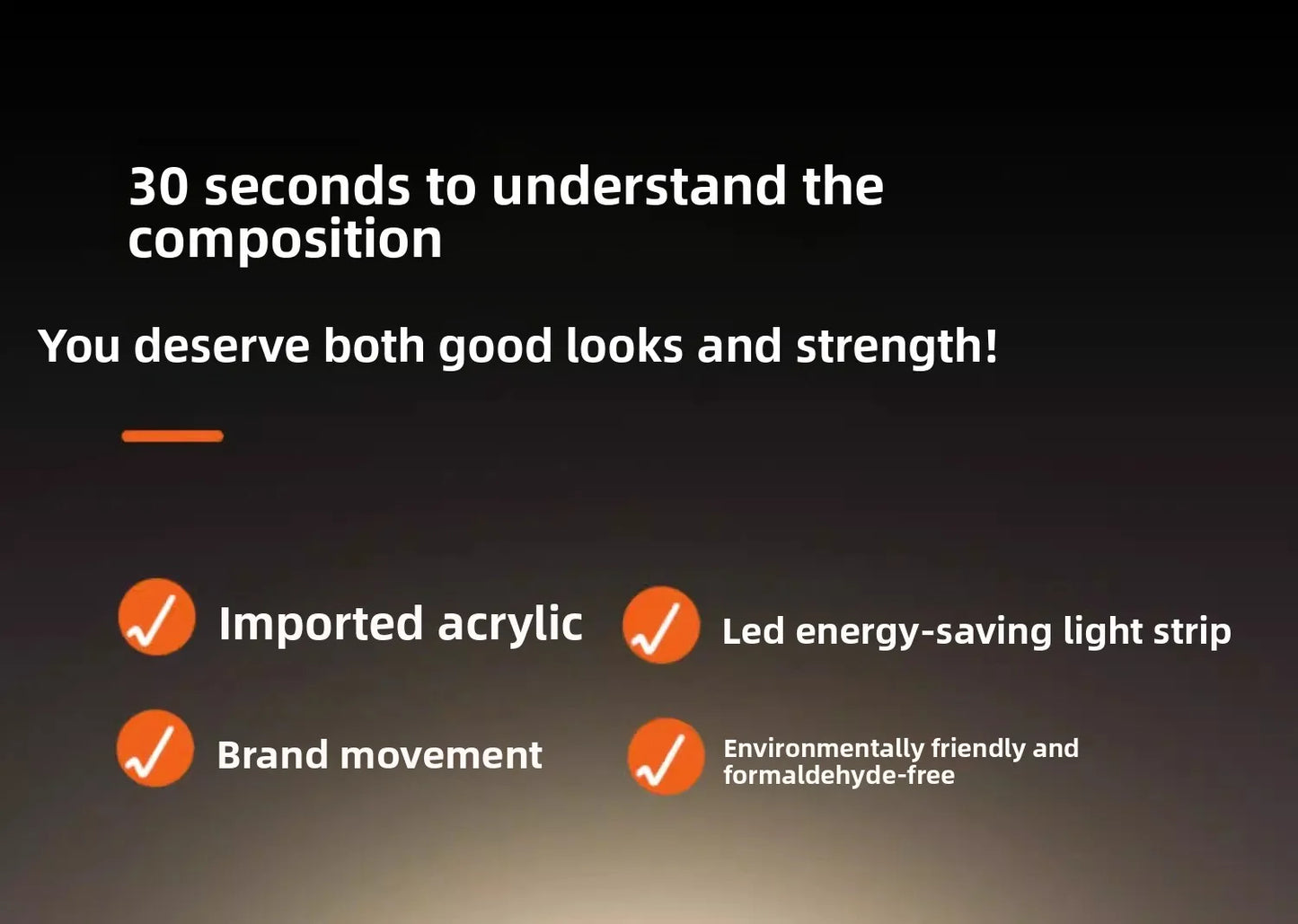 30 seconds to understand the composition

You deserve both good looks and strength!

Imported acrylic

Led energy-saving light strip

Brand movement

Environmentally friendly and formaldehyde-free